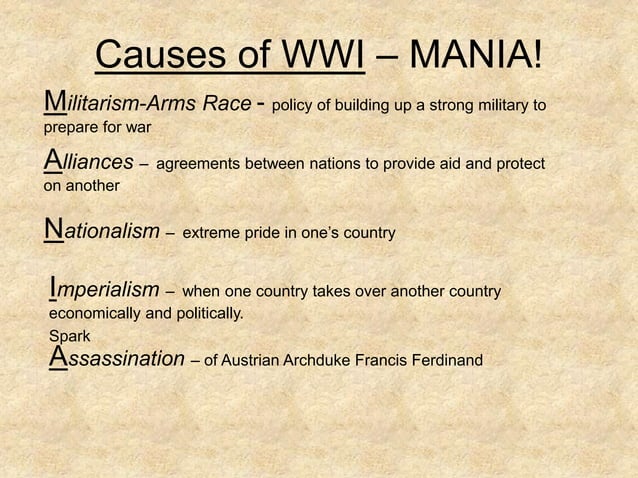 Causes of WWI – MANIA!

Militarism-Arms Race - policy of building up a strong military to prepare for war

Alliances – agreements between nations to provide aid and protect on another

Nationalism – extreme pride in one's country

Imperialism – when one country takes over another country economically and politically.

Spark

Assassination – of Austrian Archduke Francis Ferdinand